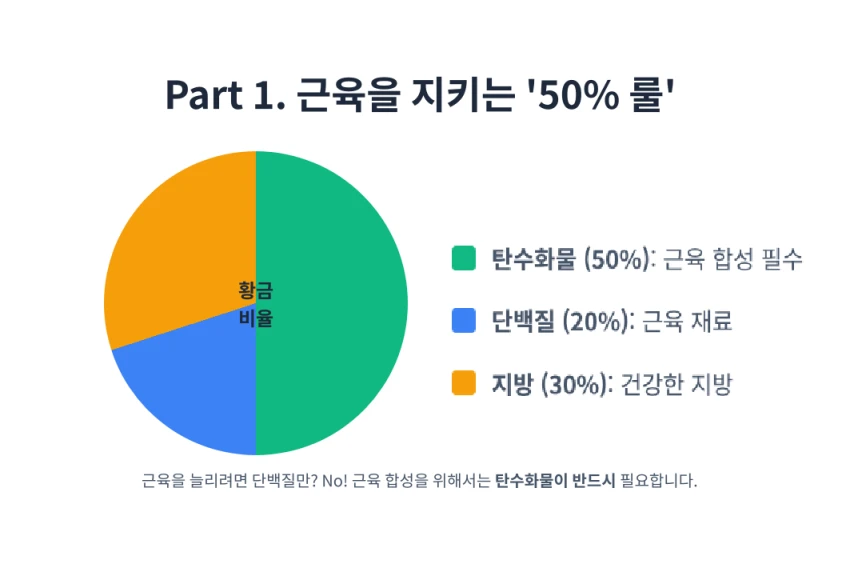 Part 1. 근육을 지키는 '50% 룰'

황금
비율

탄수화물 (50%): 근육 합성 필수

단백질 (20%): 근육 재료

지방 (30%): 건강한 지방

근육을 늘리려면 단백질만? No! 근육 합성을 위해서는 탄수화물이 반드시 필요합니다.